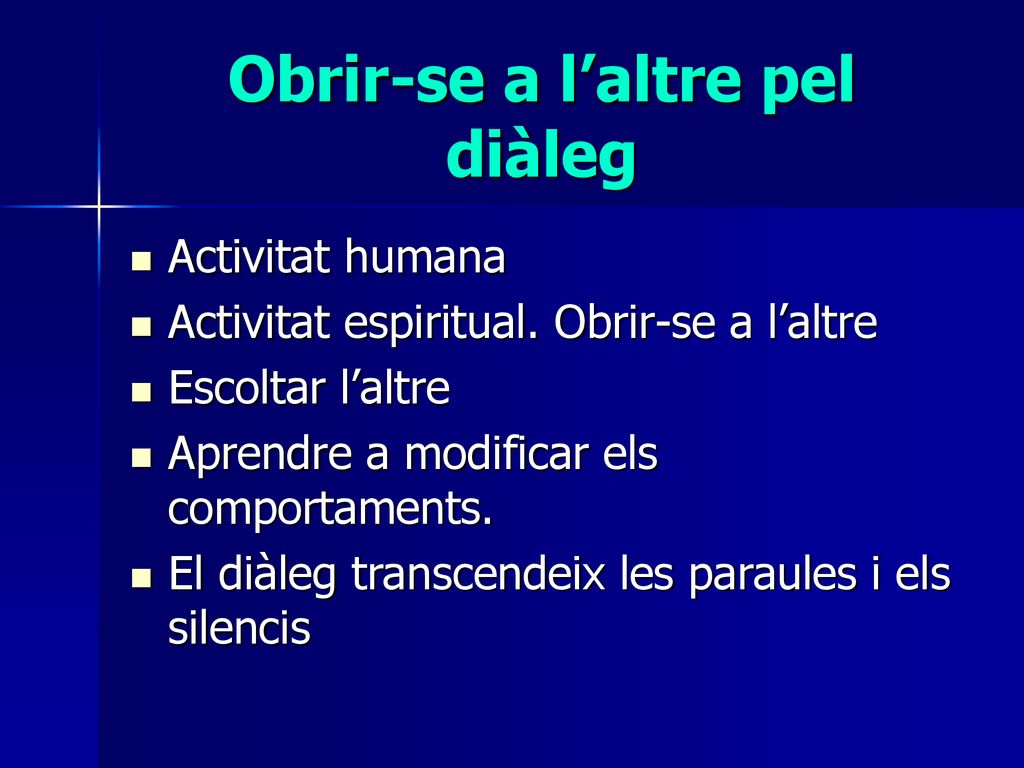 Obrir-se a l’altre pel diàleg

- Activitat humana
- Activitat espiritual. Obrir-se a l’altre
- Escoltar l’altre
- Aprendre a modificar els comportaments.
- El diàleg transcendeix les paraules i els silencis